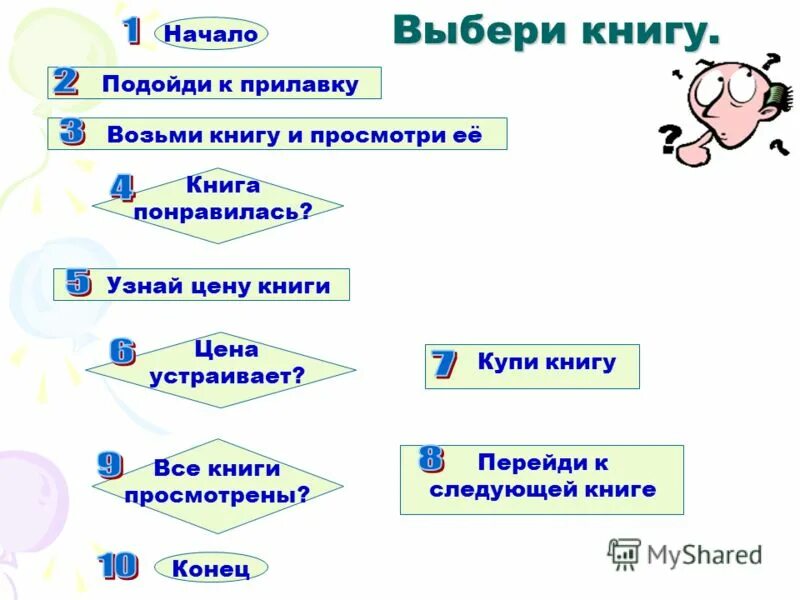 Выбери книгу.

1 Начало

2 Подойди к прилавку

3 Возьми книгу и просмотри её

4 Книга понравилась?

5 Узнай цену книги

6 Цена устраивает?

7 Купи книгу

9 Все книги просмотрены?

8 Перейди к следующей книге

10 Конец

MyShared